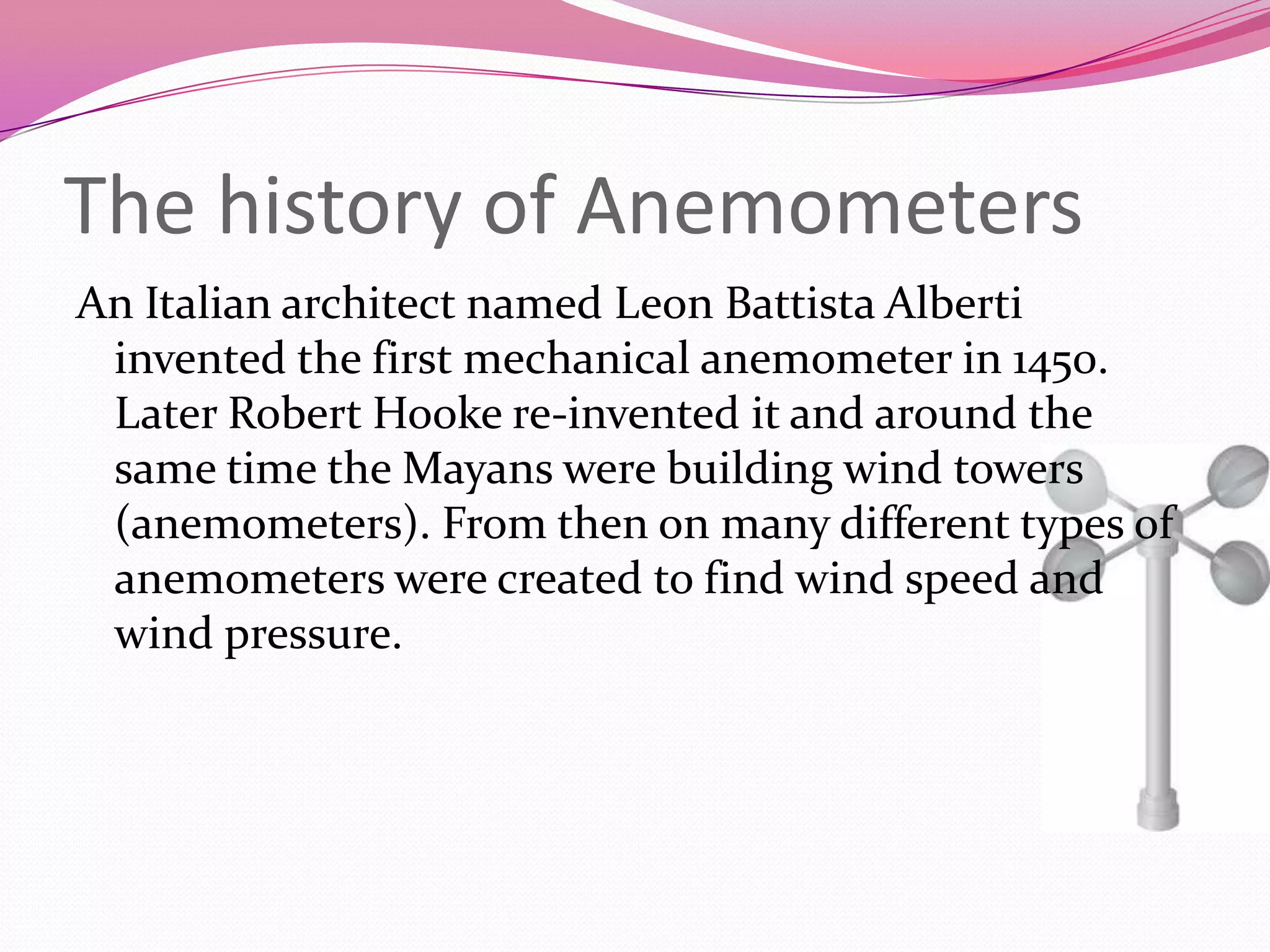 The history of Anemometers

An Italian architect named Leon Battista Alberti invented the first mechanical anemometer in 1450. Later Robert Hooke re-invented it and around the same time the Mayans were building wind towers (anemometers). From then on many different types of anemometers were created to find wind speed and wind pressure.